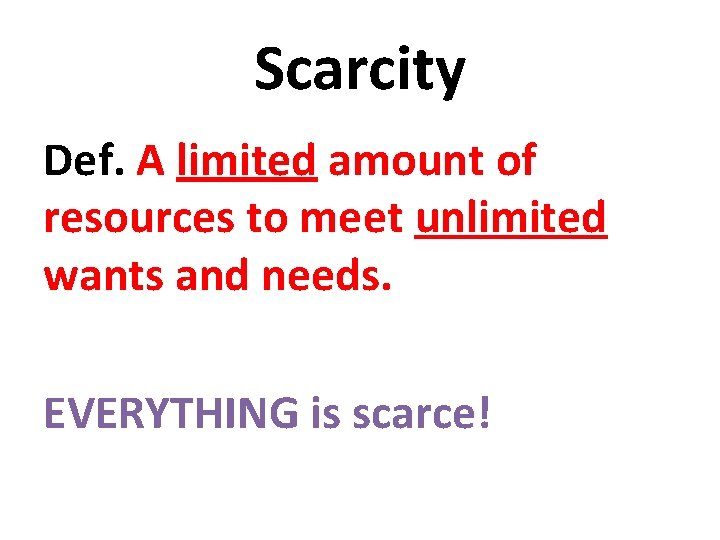 Scarcity

Def. A limited amount of resources to meet unlimited wants and needs.

EVERYTHING is scarce!